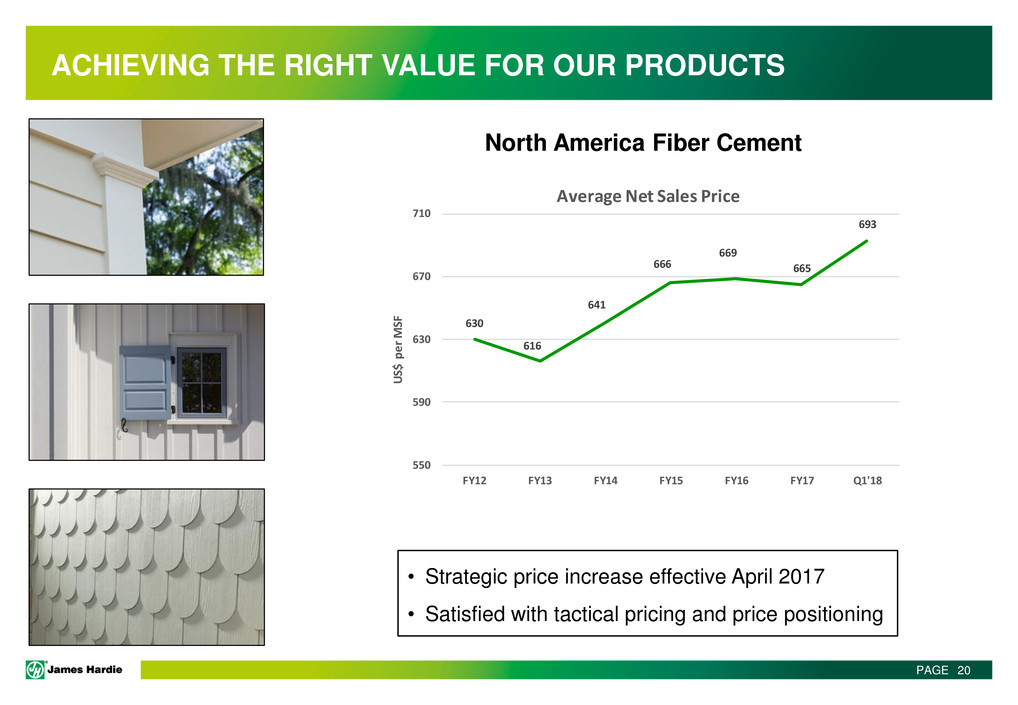 ACHIEVING THE RIGHT VALUE FOR OUR PRODUCTS

North America Fiber Cement

Average Net Sales Price

US$ per MSF

710
670
630
590
550

630
616
641
666
669
665
693

FY12
FY13
FY14
FY15
FY16
FY17
Q1'18

• Strategic price increase effective April 2017
• Satisfied with tactical pricing and price positioning

James Hardie

PAGE 20